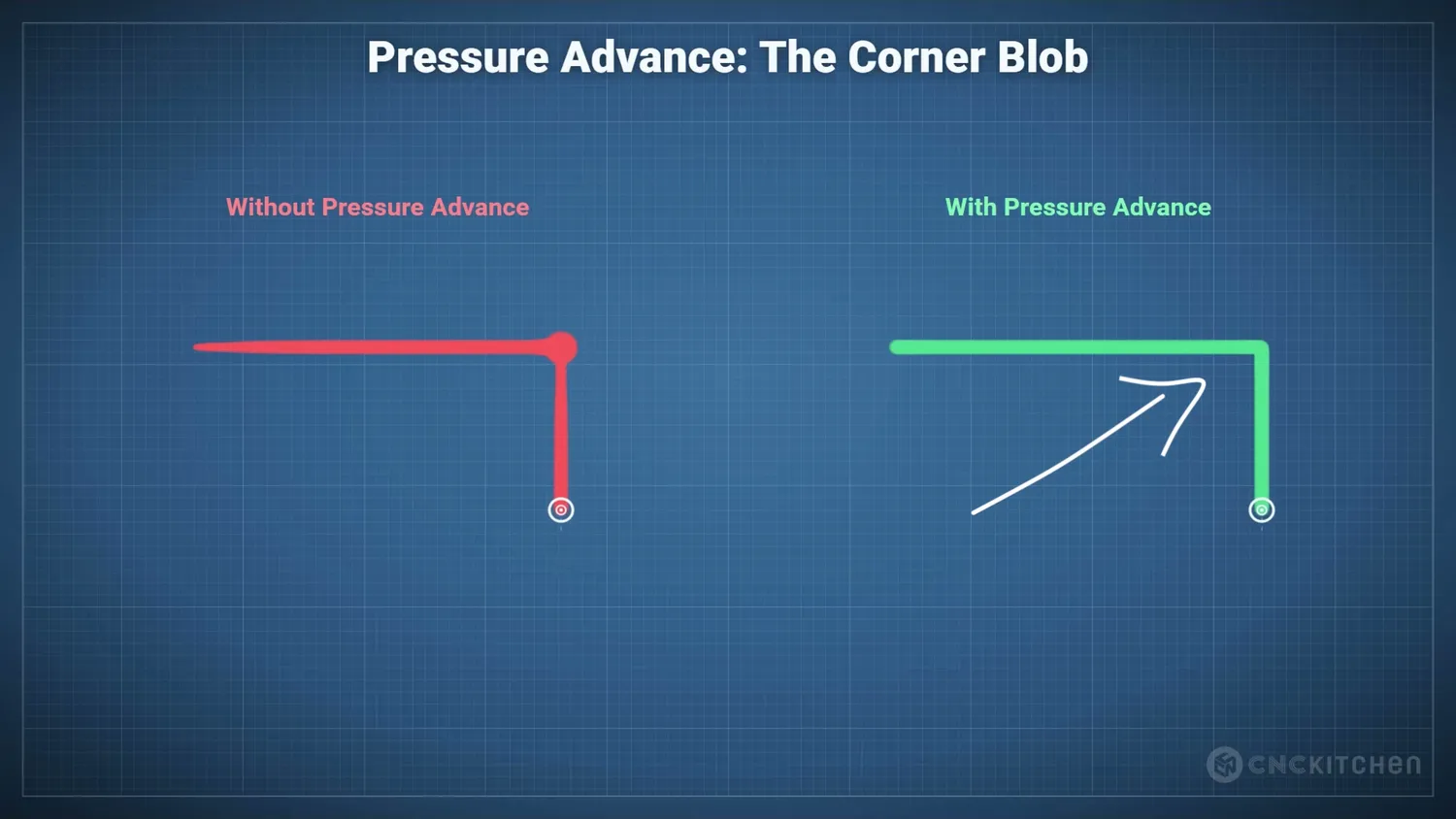 Pressure Advance: The Corner Blob

Without Pressure Advance

With Pressure Advance

CNCKITCHEN